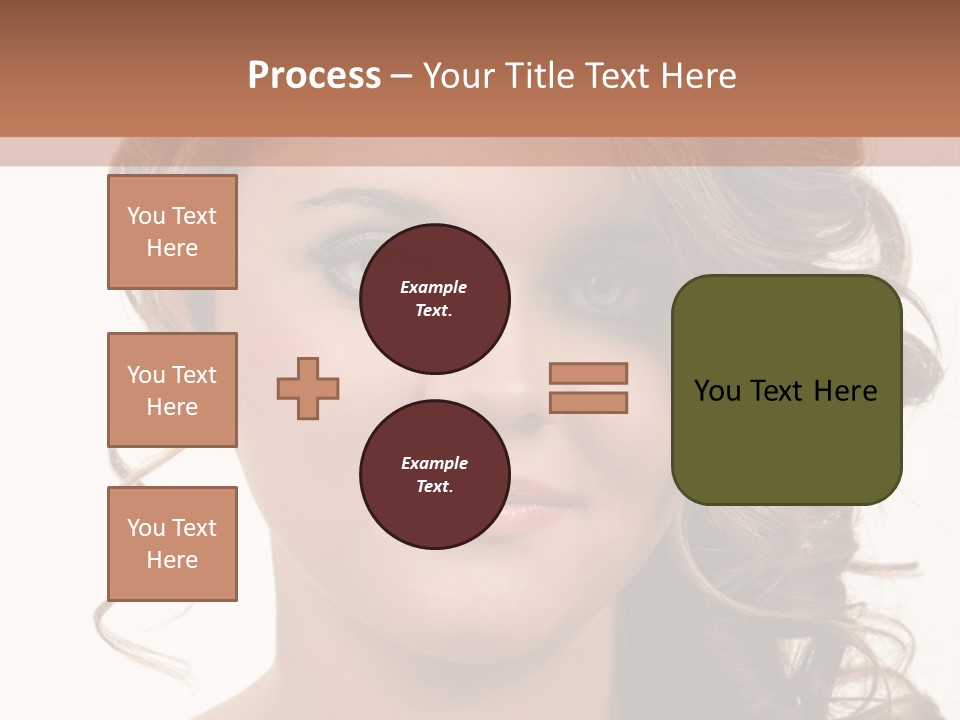 Process – Your Title Text Here

You Text Here

You Text Here

You Text Here

Example Text.

Example Text.

You Text Here